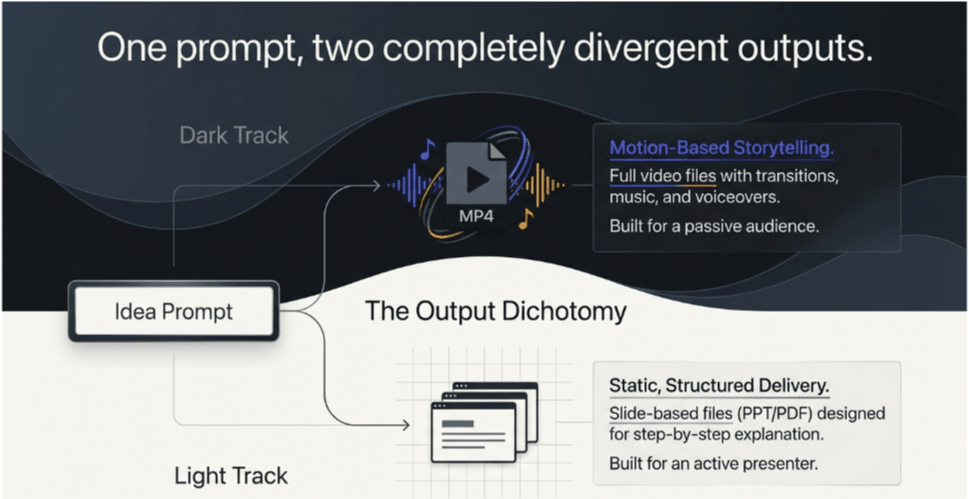 One prompt, two completely divergent outputs.

Dark Track

MP4

Motion-Based Storytelling.

Full video files with transitions, music, and voiceovers.

Built for a passive audience.

Idea Prompt

The Output Dichotomy

Static, Structured Delivery.

Slide-based files (PPT/PDF) designed for step-by-step explanation.

Built for an active presenter.

Light Track